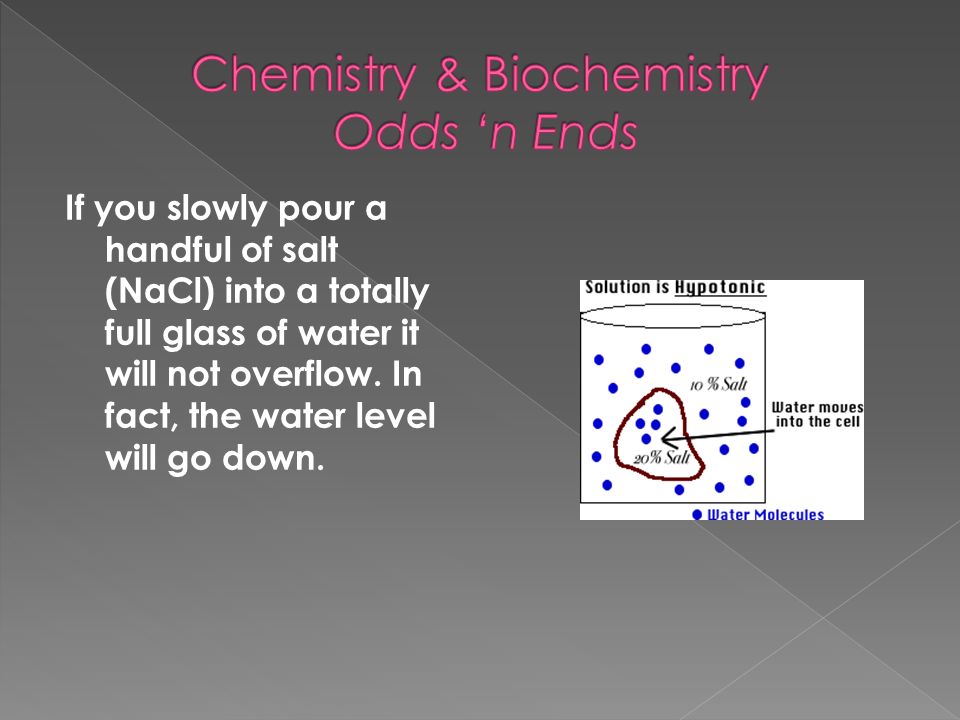 Chemistry & Biochemistry
Odds 'n Ends

If you slowly pour a handful of salt (NaCl) into a totally full glass of water it will not overflow. In fact, the water level will go down.

Solution is Hypotonic
10 % Salt
20% Salt
Water moves into the cell
Water Molecules